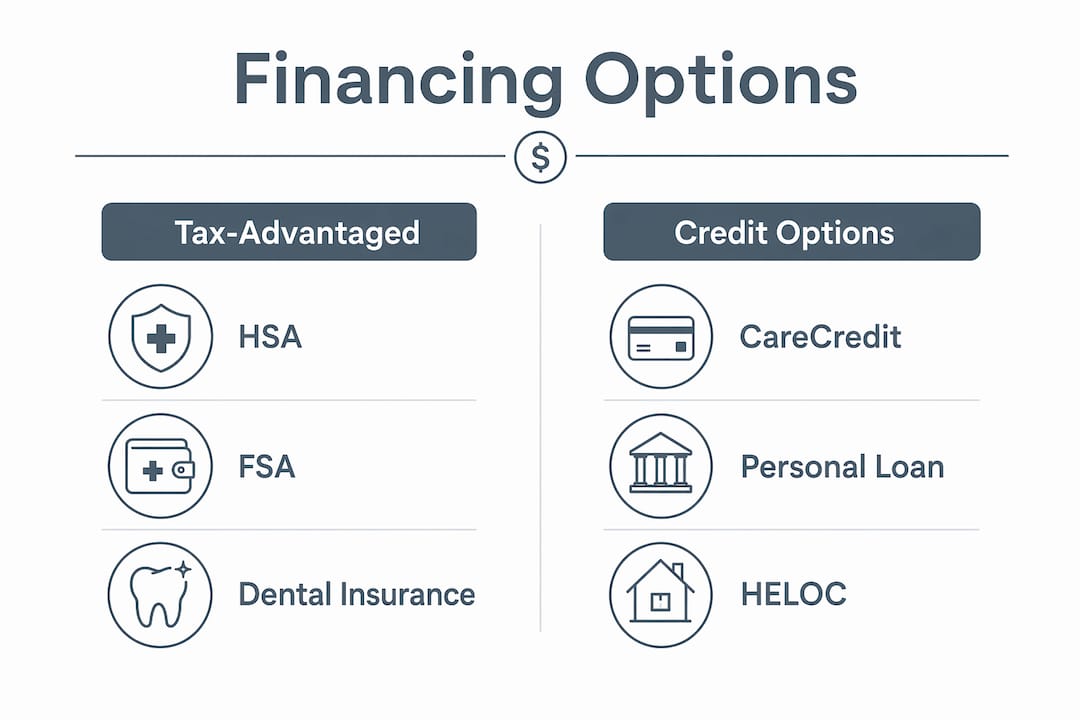 Financing Options

$

Tax-Advantaged

HSA

FSA

Dental Insurance

Credit Options

CareCredit

Personal Loan

HELOC